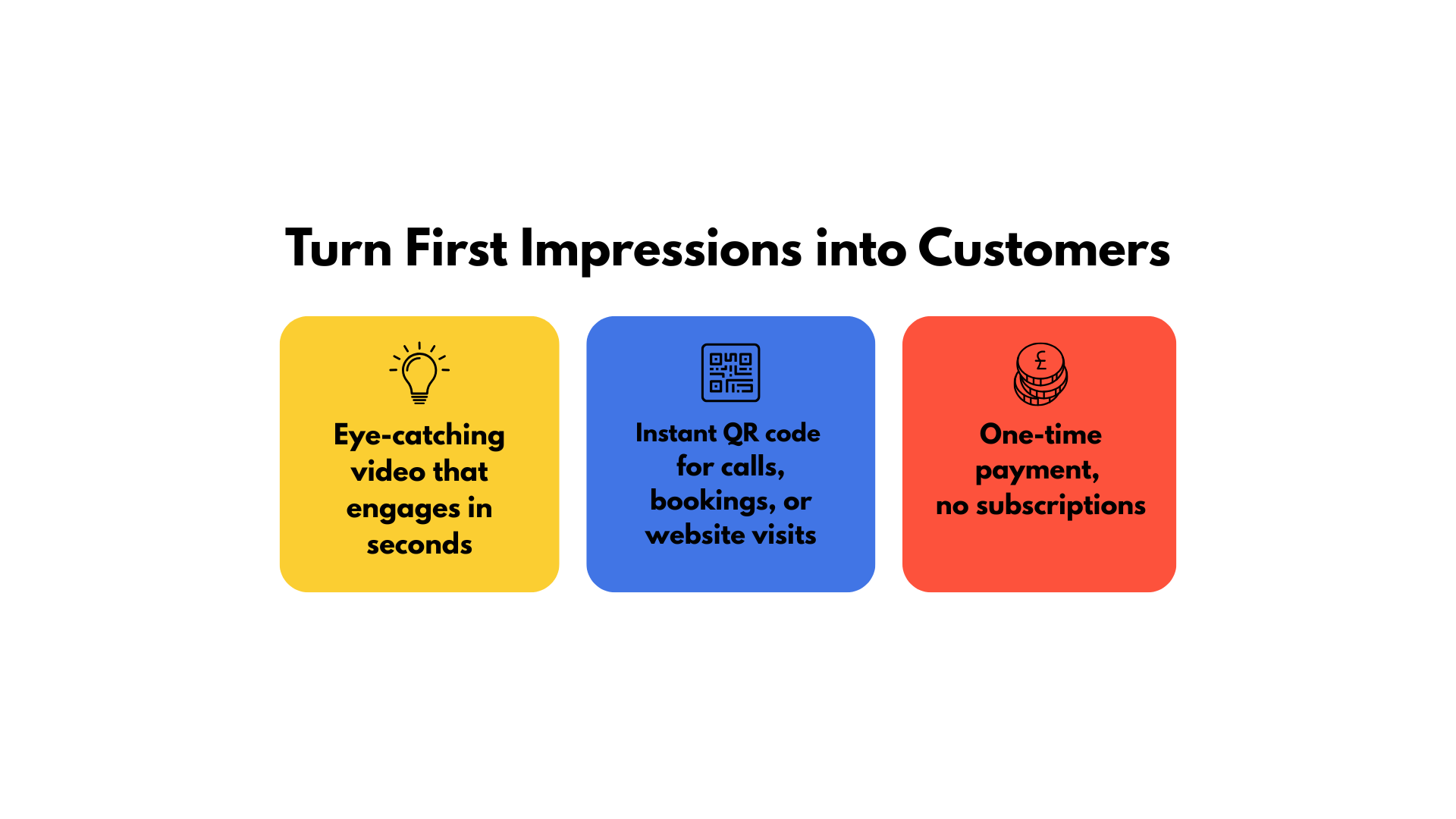 Turn First Impressions into Customers

Eye-catching video that engages in seconds

Instant QR code for calls, bookings, or website visits

£

One-time payment, no subscriptions